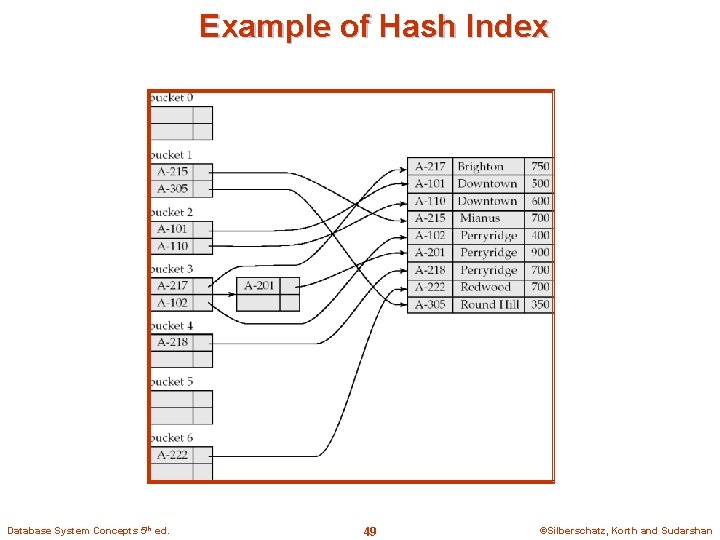 Example of Hash Index

bucket 0

bucket 1
A-215
A-305

bucket 2
A-101
A-110

bucket 3
A-217
A-102

A-201

bucket 4
A-218

bucket 5

bucket 6
A-222

| A-217 | Brighton | 750 |
|---|---|---|
| A-101 | Downtown | 500 |
| A-110 | Downtown | 600 |
| A-215 | Mianus | 700 |
| A-102 | Perryridge | 400 |
| A-201 | Perryridge | 900 |
| A-218 | Perryridge | 700 |
| A-222 | Redwood | 700 |
| A-305 | Round Hill | 350 |

Database System Concepts 5th ed.

49

©Silberschatz, Korth and Sudarshan